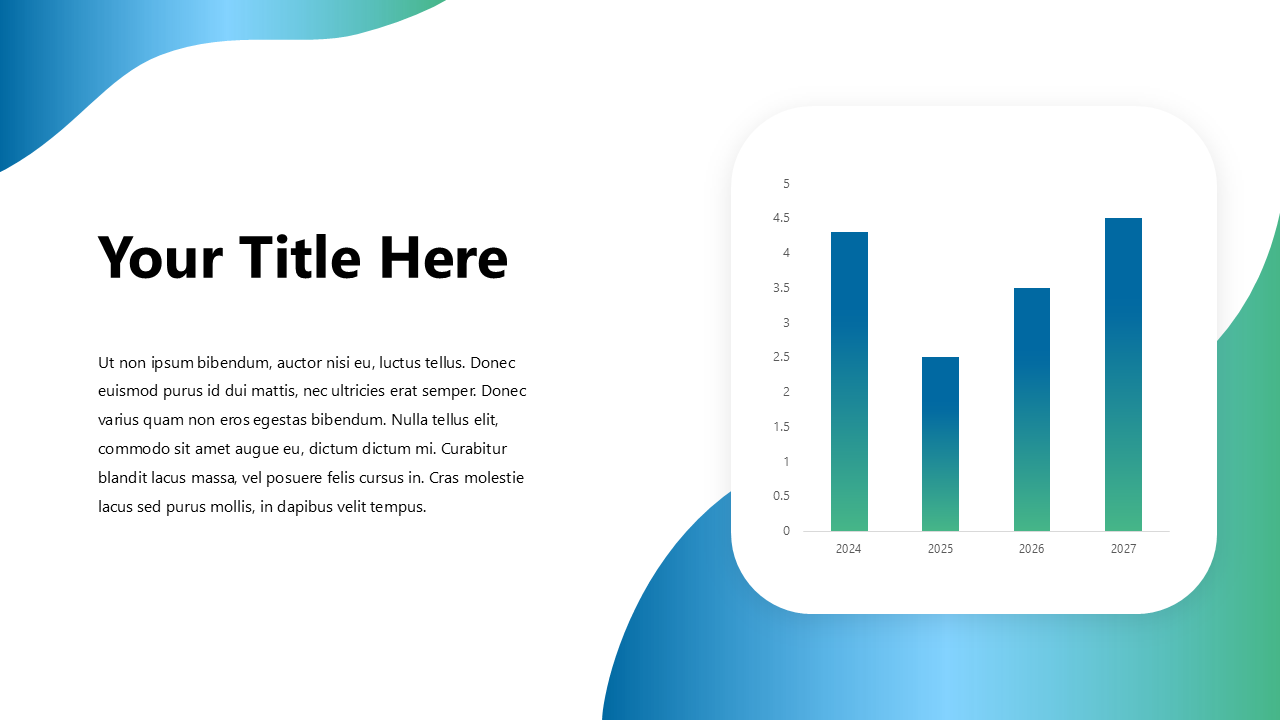 Your Title Here

Ut non ipsum bibendum, auctor nisi eu, luctus tellus. Donec euismod purus id dui mattis, nec ultricies erat semper. Donec varius quam non eros egestas bibendum. Nulla tellus elit, commodo sit amet augue eu, dictum dictum mi. Curabitur blandit lacus massa, vel posuere felis cursus in. Cras molestie lacus sed purus mollis, in dapibus velit tempus.

5
4.5
4
3.5
3
2.5
2
1.5
1
0.5
0
2024
2025
2026
2027